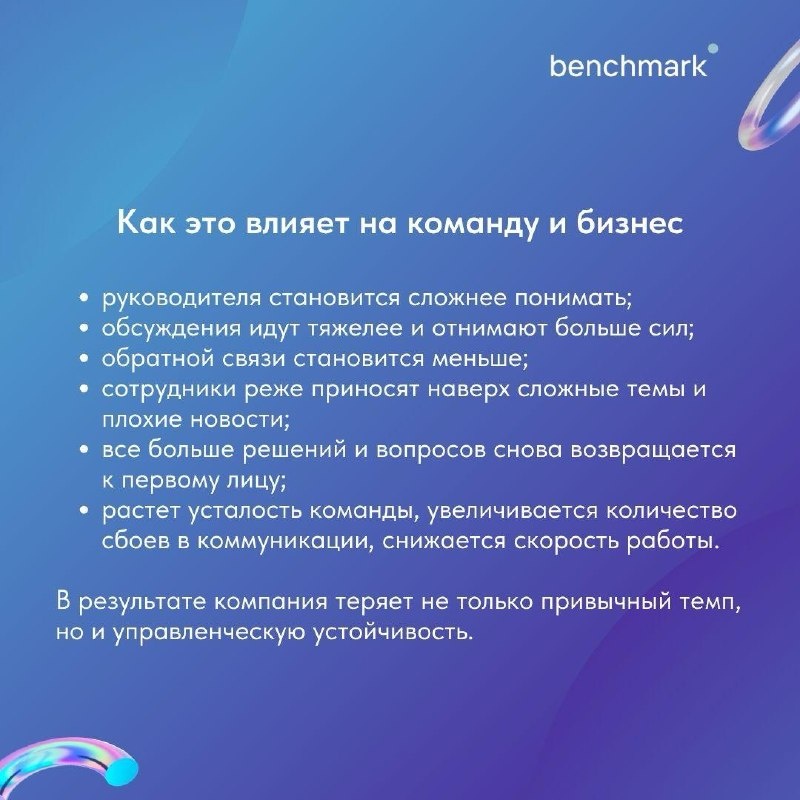 benchmark

Как это влияет на команду и бизнес

• руководителя становится сложнее понимать;
• обсуждения идут тяжелее и отнимают больше сил;
• обратной связи становится меньше;
• сотрудники реже приносят наверх сложные темы и плохие новости;
• все больше решений и вопросов снова возвращается к первому лицу;
• растет усталость команды, увеличивается количество сбоев в коммуникации, снижается скорость работы.

В результате компания теряет не только привычный темп, но и управленческую устойчивость.